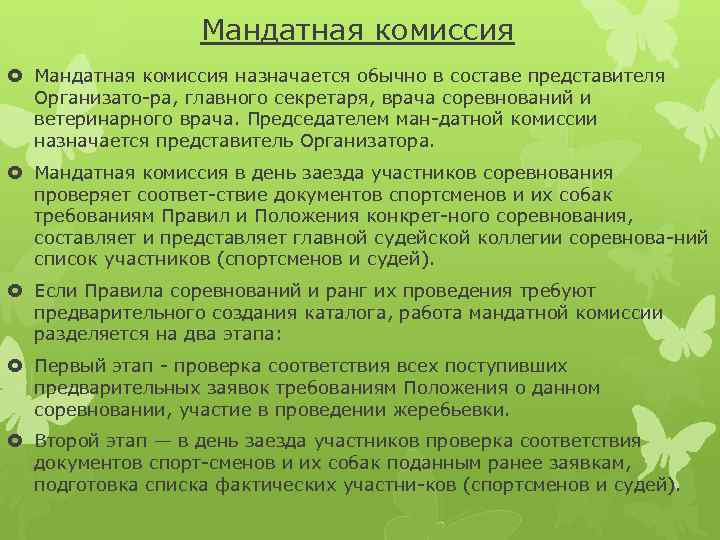 Мандатная комиссия

Мандатная комиссия назначается обычно в составе представителя Организато-ра, главного секретаря, врача соревнований и ветеринарного врача. Председателем ман-датной комиссии назначается представитель Организатора.

Мандатная комиссия в день заезда участников соревнования проверяет соответ-ствие документов спортсменов и их собак требованиям Правил и Положения конкрет-ного соревнования, составляет и представляет главной судейской коллегии соревнова-ний список участников (спортсменов и судей).

Если Правила соревнований и ранг их проведения требуют предварительного создания каталога, работа мандатной комиссии разделяется на два этапа:

Первый этап - проверка соответствия всех поступивших предварительных заявок требованиям Положения о данном соревновании, участие в проведении жеребьевки.

Второй этап — в день заезда участников проверка соответствия документов спорт-сменов и их собак поданным ранее заявкам, подготовка списка фактических участни-ков (спортсменов и судей).